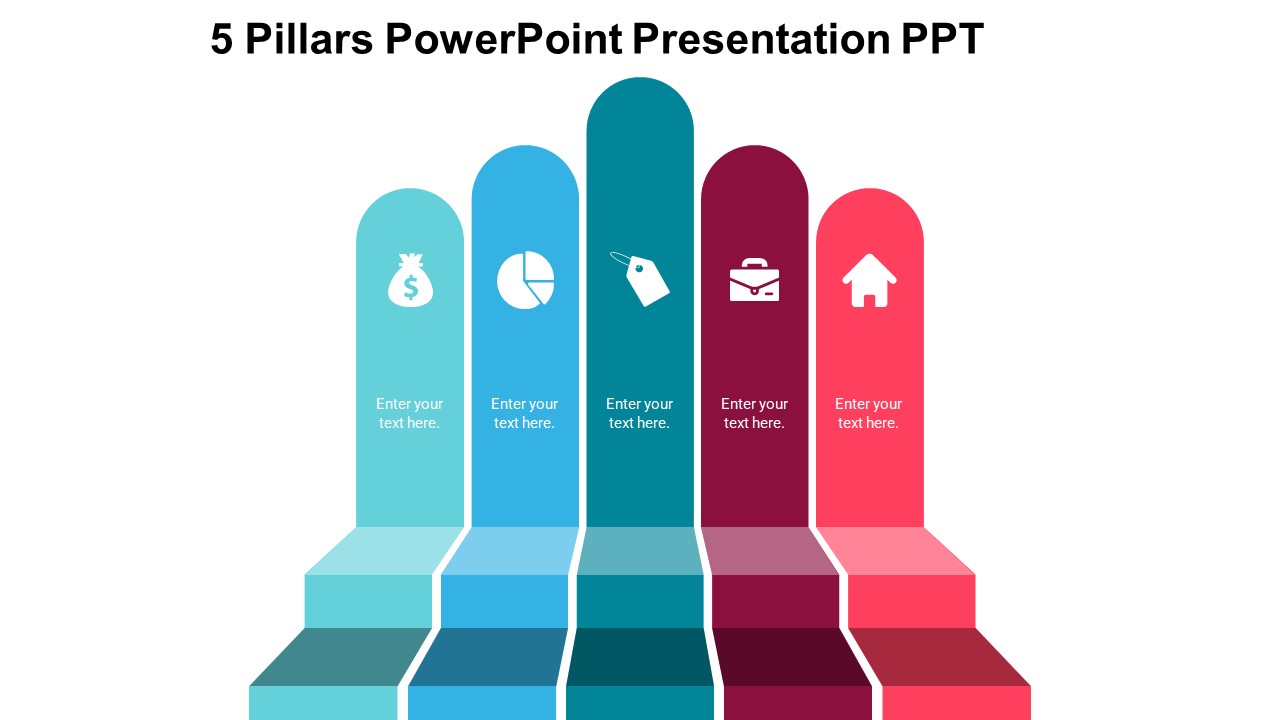 5 Pillars PowerPoint Presentation PPT

$

Enter your text here.

Enter your text here.

Enter your text here.

Enter your text here.

Enter your text here.